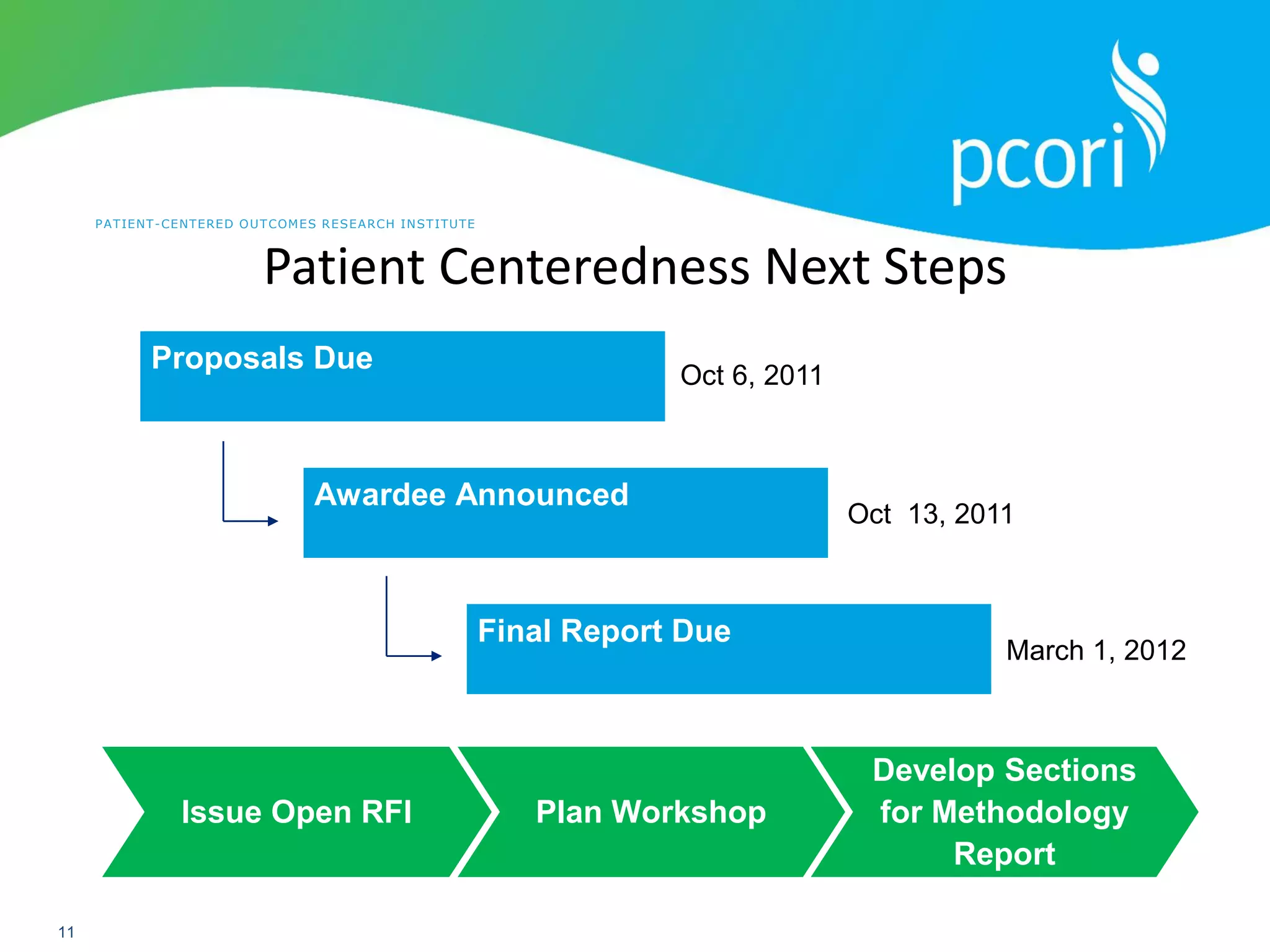 pcori

PATIENT-CENTERED OUTCOMES RESEARCH INSTITUTE

Patient Centeredness Next Steps

Proposals Due

Oct 6, 2011

Awardee Announced

Oct 13, 2011

Final Report Due

March 1, 2012

Issue Open RFI

Plan Workshop

Develop Sections for Methodology Report

11